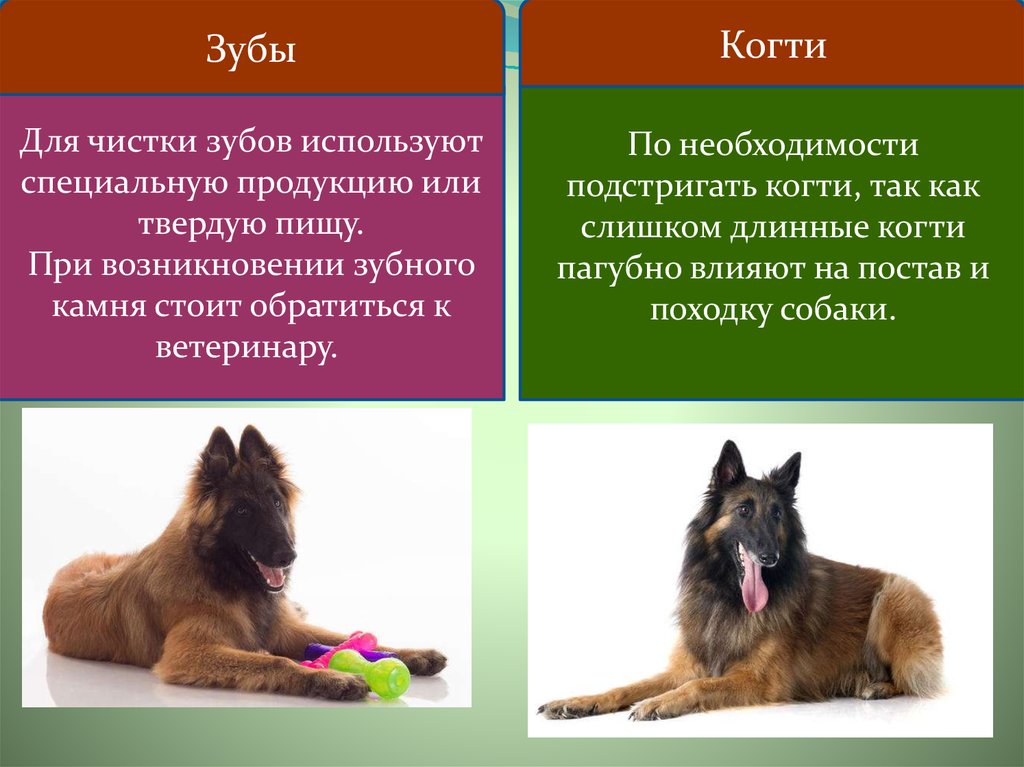 Зубы

Для чистки зубов используют специальную продукцию или твердую пищу.
При возникновении зубного камня стоит обратиться к ветеринару.

Когти

По необходимости подстригать когти, так как слишком длинные когти пагубно влияют на постав и походку собаки.